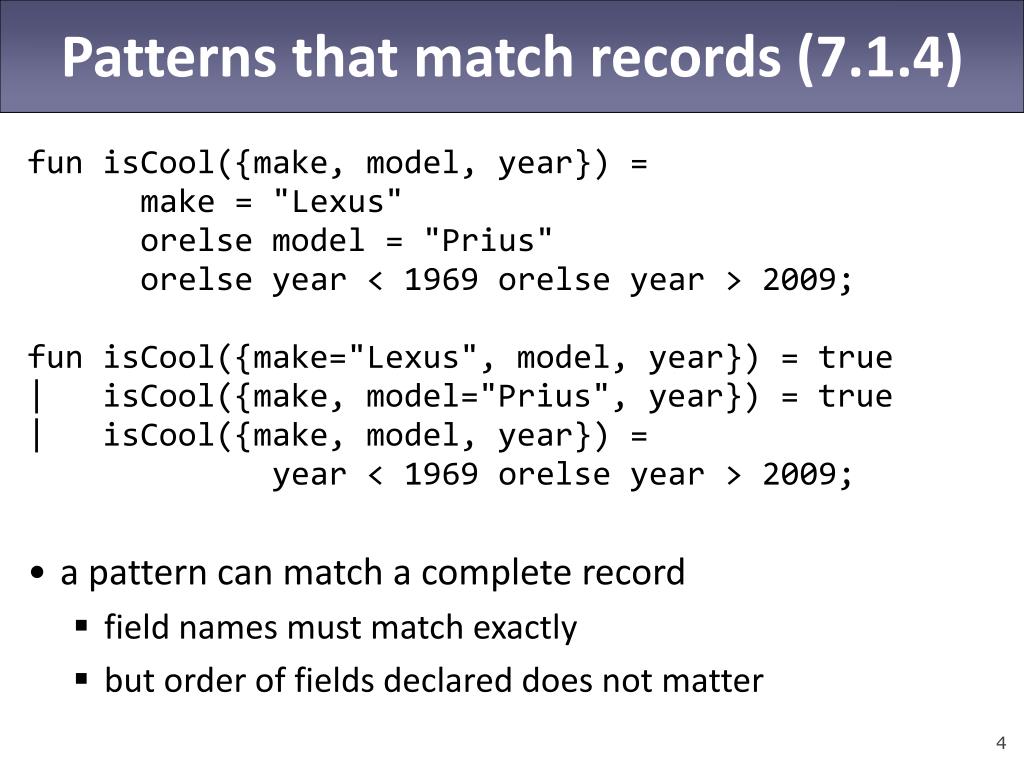 Patterns that match records (7.1.4)

fun isCool({make, model, year}) =
      make = "Lexus"
      orelse model = "Prius"
      orelse year < 1969 orelse year > 2009;

fun isCool({make="Lexus", model, year}) = true
|   isCool({make, model="Prius", year}) = true
|   isCool({make, model, year}) =
              year < 1969 orelse year > 2009;

• a pattern can match a complete record
  ▪ field names must match exactly
  ▪ but order of fields declared does not matter

4